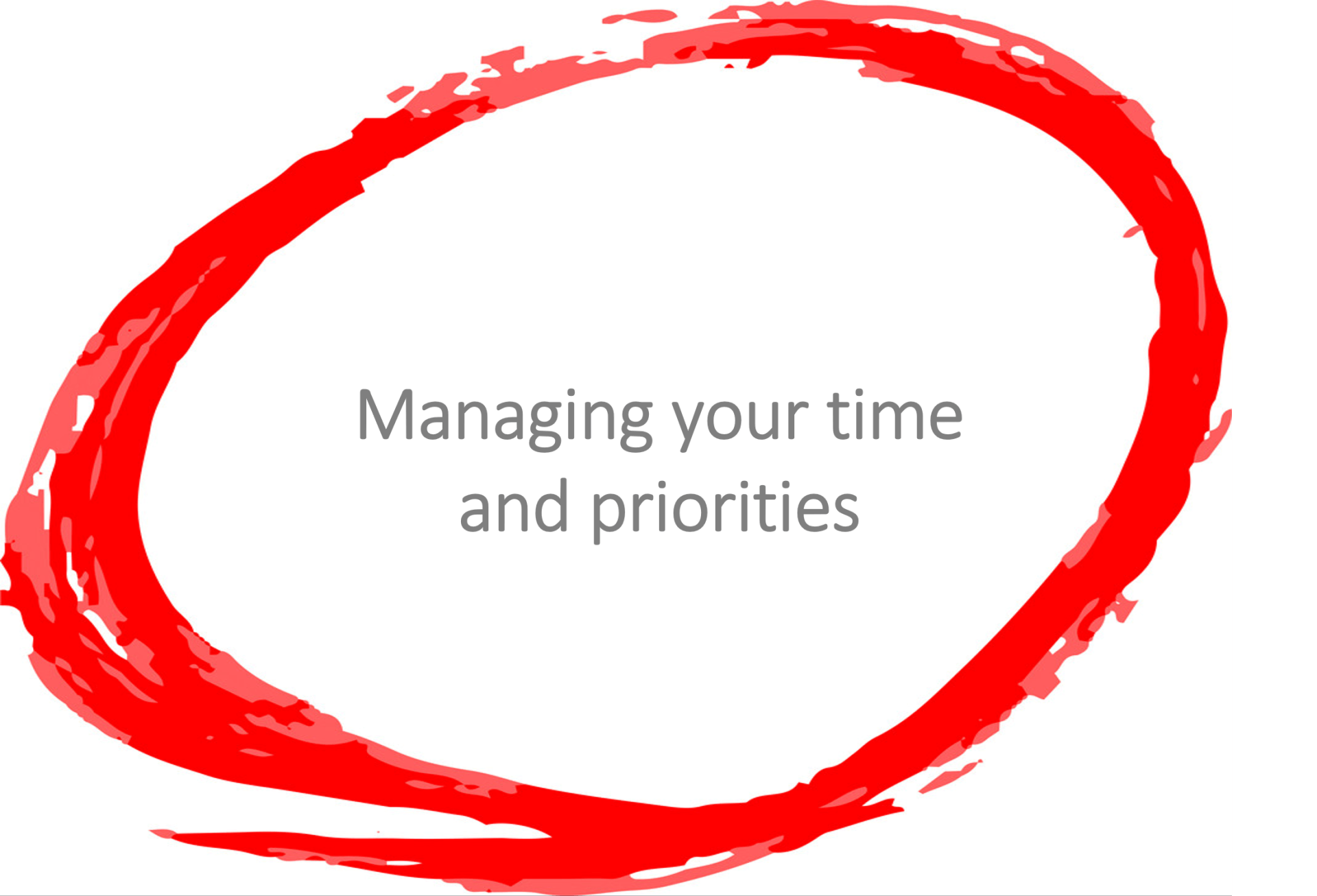 Managing your time and priorities